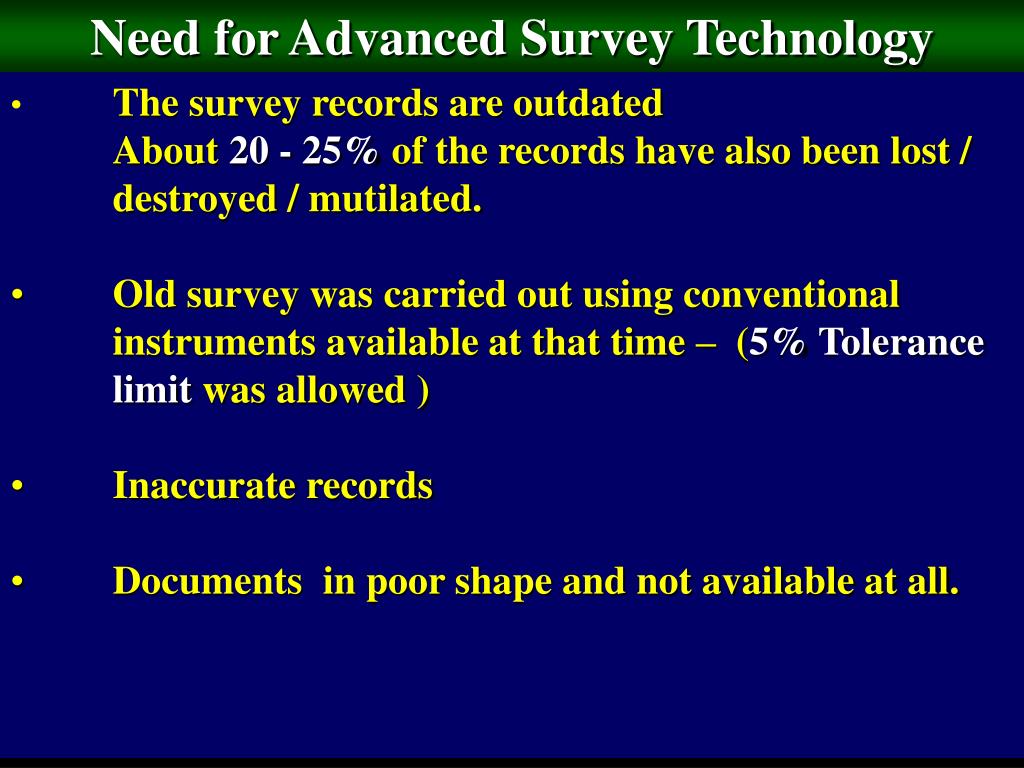 Need for Advanced Survey Technology

• The survey records are outdated
About 20 - 25% of the records have also been lost / destroyed / mutilated.

• Old survey was carried out using conventional instruments available at that time – (5% Tolerance limit was allowed )

• Inaccurate records

• Documents in poor shape and not available at all.